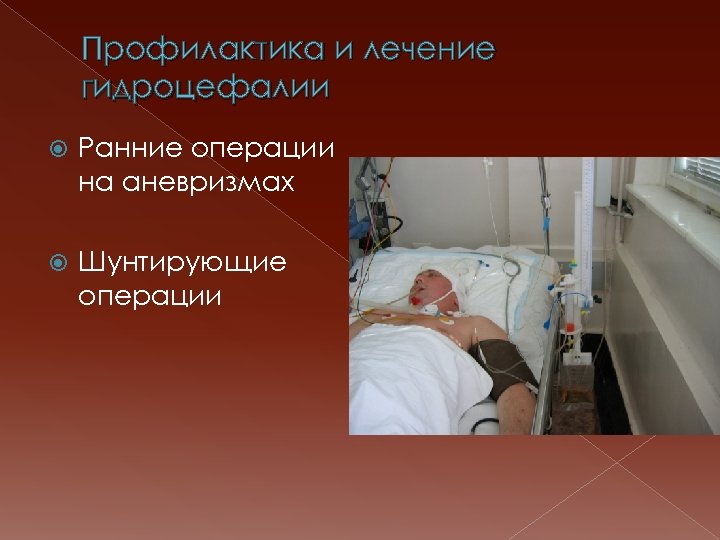 Профилактика и лечение гидроцефалии

Ранние операции на аневризмах

Шунтирующие операции